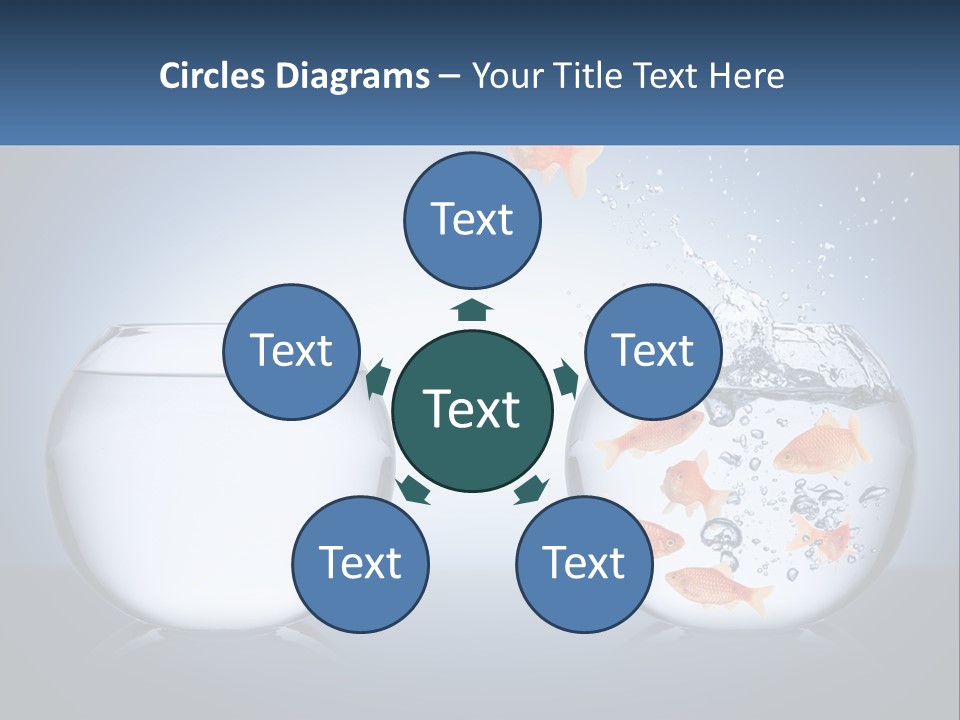 Circles Diagrams – Your Title Text Here

Text

Text

Text

Text

Text

Text